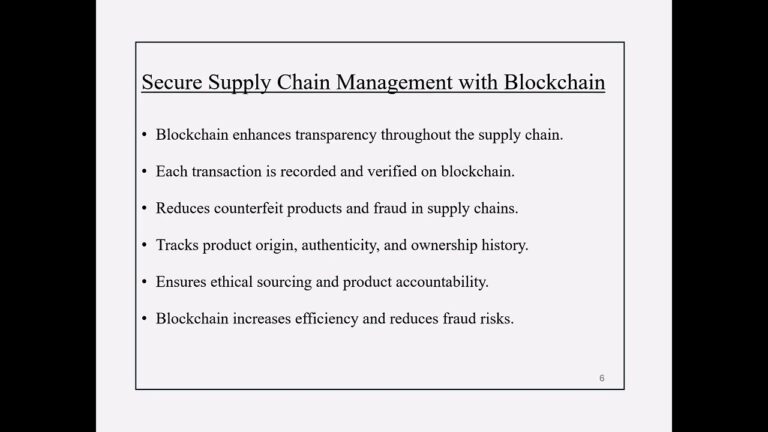 Secure Supply Chain Management with Blockchain

• Blockchain enhances transparency throughout the supply chain.

• Each transaction is recorded and verified on blockchain.

• Reduces counterfeit products and fraud in supply chains.

• Tracks product origin, authenticity, and ownership history.

• Ensures ethical sourcing and product accountability.

• Blockchain increases efficiency and reduces fraud risks.

6